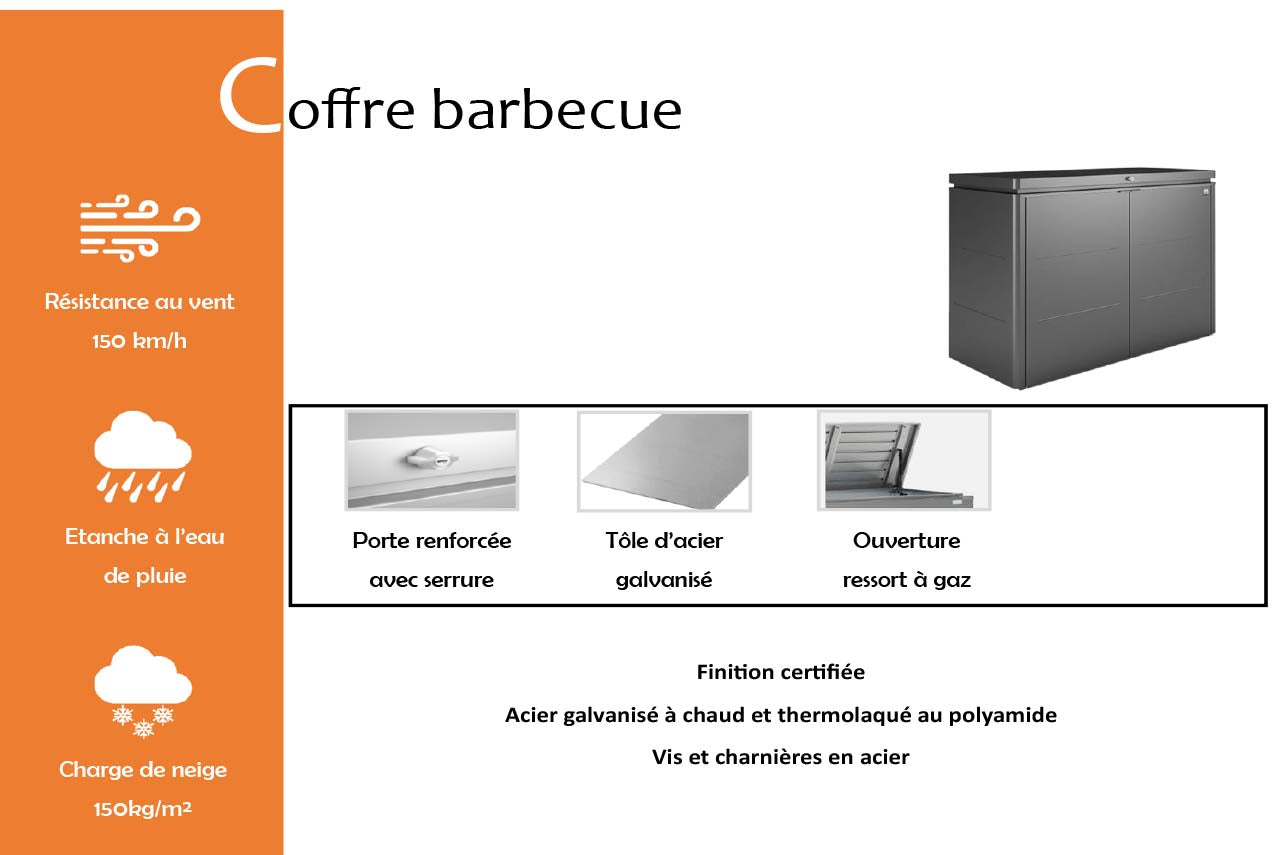 Coffre barbecue

Résistance au vent
150 km/h

Etanche à l'eau
de pluie

Charge de neige
150kg/m²

Porte renforcée
avec serrure

Tôle d'acier
galvanisé

Ouverture
ressort à gaz

Finition certifiée

Acier galvanisé à chaud et thermolaqué au polyamide

Vis et charnières en acier